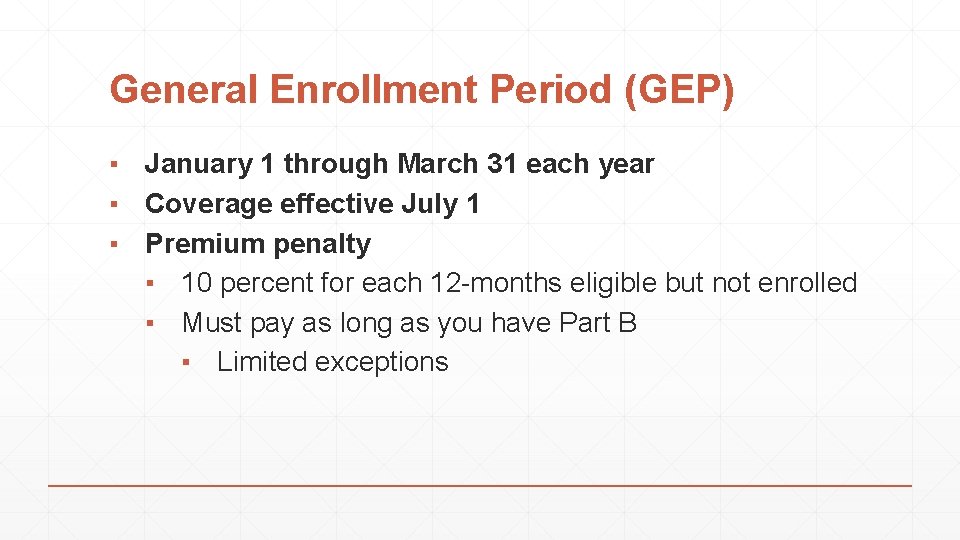 General Enrollment Period (GEP)

▪ January 1 through March 31 each year
▪ Coverage effective July 1
▪ Premium penalty
 ▪ 10 percent for each 12-months eligible but not enrolled
 ▪ Must pay as long as you have Part B
  ▪ Limited exceptions